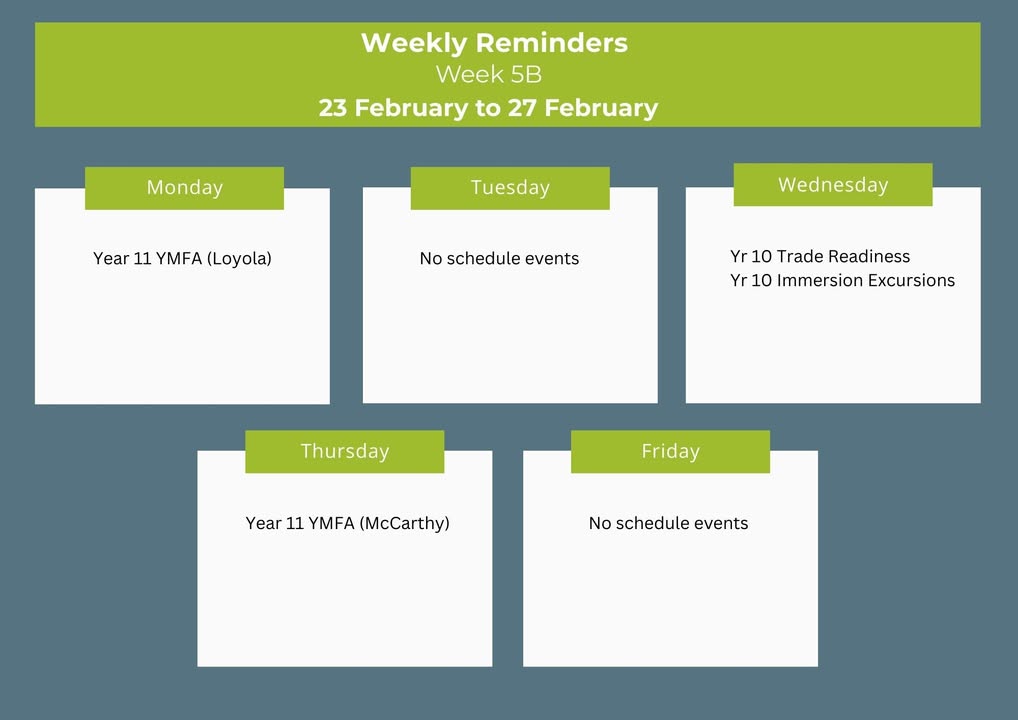 Weekly Reminders
Week 5B
23 February to 27 February

Monday

Year 11 YMFA (Loyola)

Tuesday

No schedule events

Wednesday

Yr 10 Trade Readiness
Yr 10 Immersion Excursions

Thursday

Year 11 YMFA (McCarthy)

Friday

No schedule events